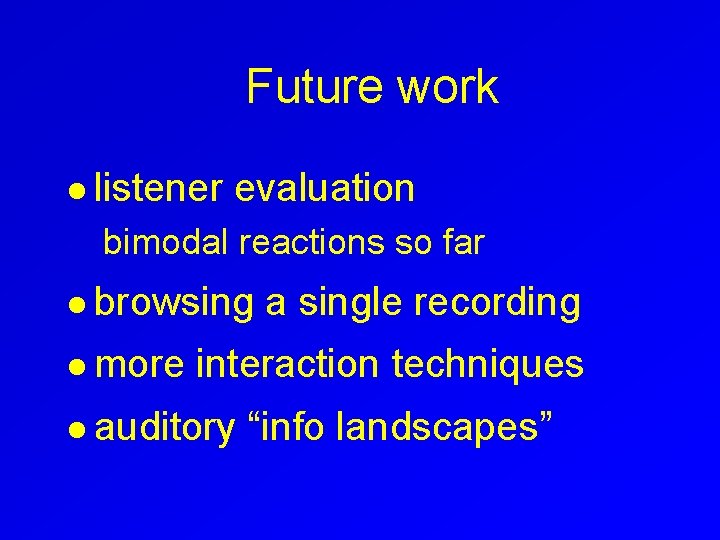 Future work

● listener evaluation

bimodal reactions so far

● browsing a single recording

● more interaction techniques

● auditory “info landscapes”